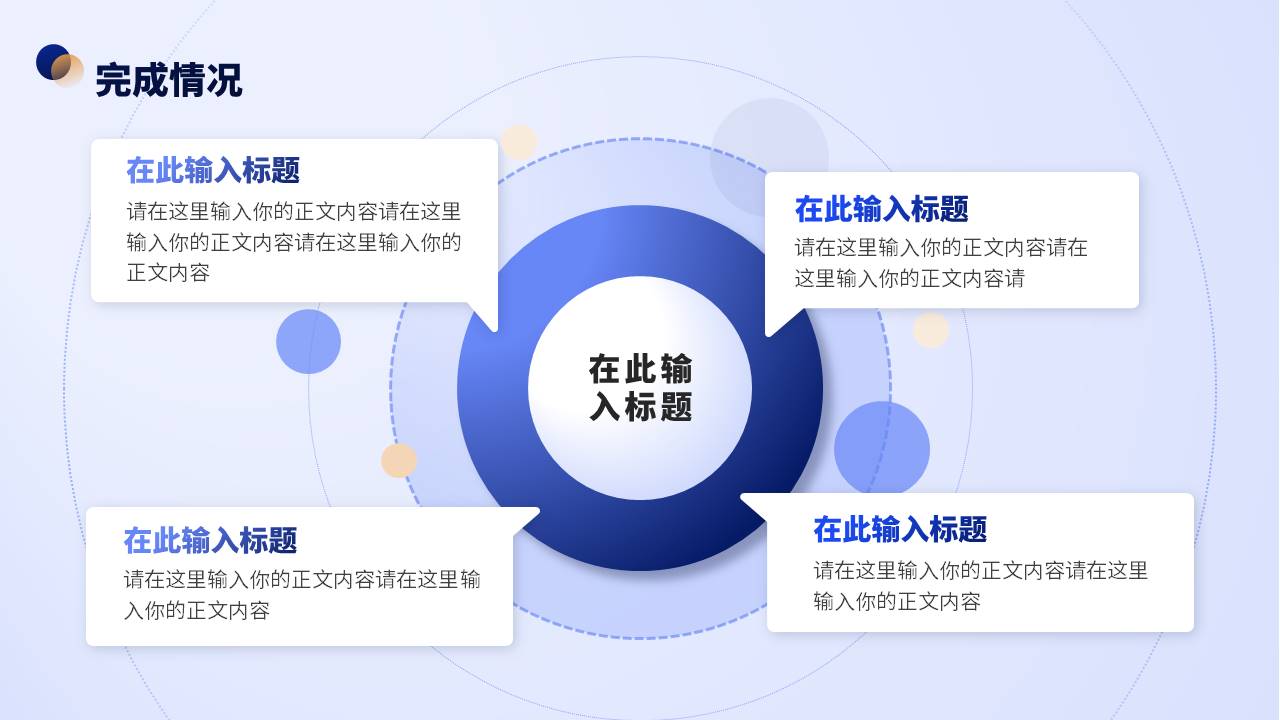 完成情况

在此输入标题
请在这里输入你的正文内容请在这里输入你的正文内容请在这里输入你的正文内容

在此输入标题
请在这里输入你的正文内容请在这里输入你的正文内容请

在此输入标题

在此输入标题
请在这里输入你的正文内容请在这里输入你的正文内容

在此输入标题
请在这里输入你的正文内容请在这里输入你的正文内容